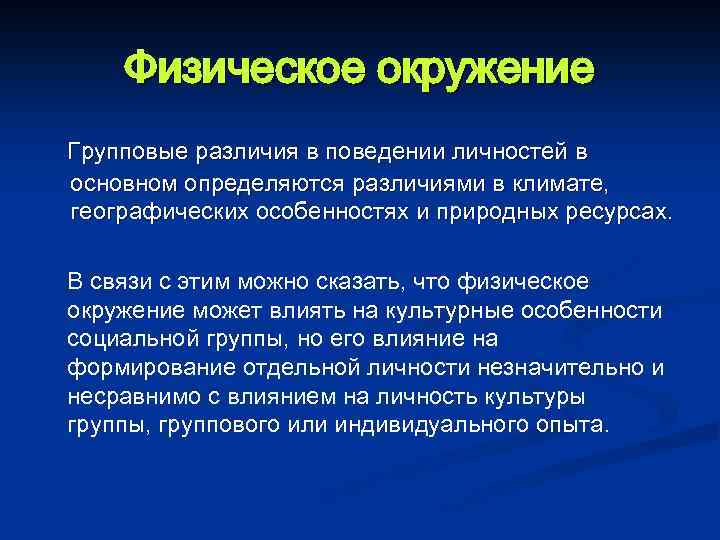 Физическое окружение

Групповые различия в поведении личностей в основном определяются различиями в климате, географических особенностях и природных ресурсах.

В связи с этим можно сказать, что физическое окружение может влиять на культурные особенности социальной группы, но его влияние на формирование отдельной личности незначительно и несравнимо с влиянием на личность культуры группы, группового или индивидуального опыта.